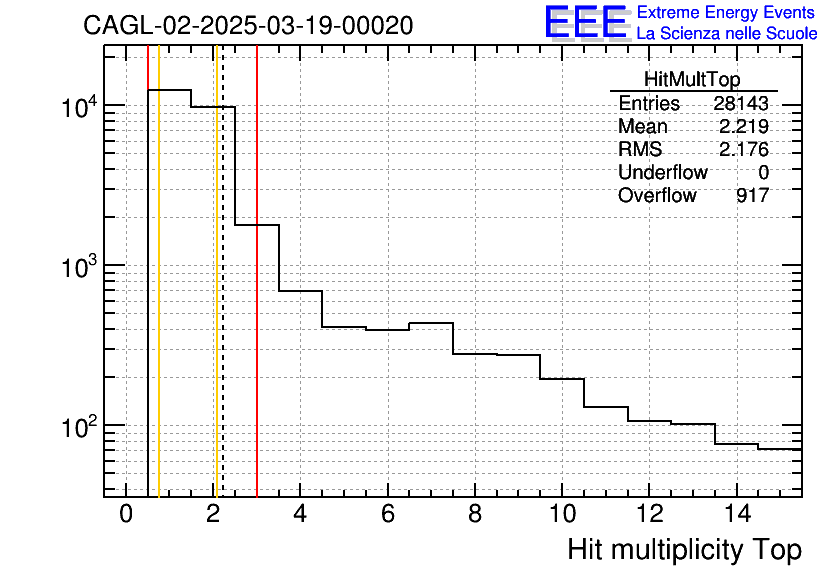 CAGL-02-2025-03-19-00020

EEE Extreme Energy Events
La Scienza nelle Scuole

| HitMultTop | |
|---|---|
| Entries | 28143 |
| Mean | 2.219 |
| RMS | 2.176 |
| Underflow | 0 |
| Overflow | 917 |

$10^4$
$10^3$
$10^2$

0 2 4 6 8 10 12 14

Hit multiplicity Top